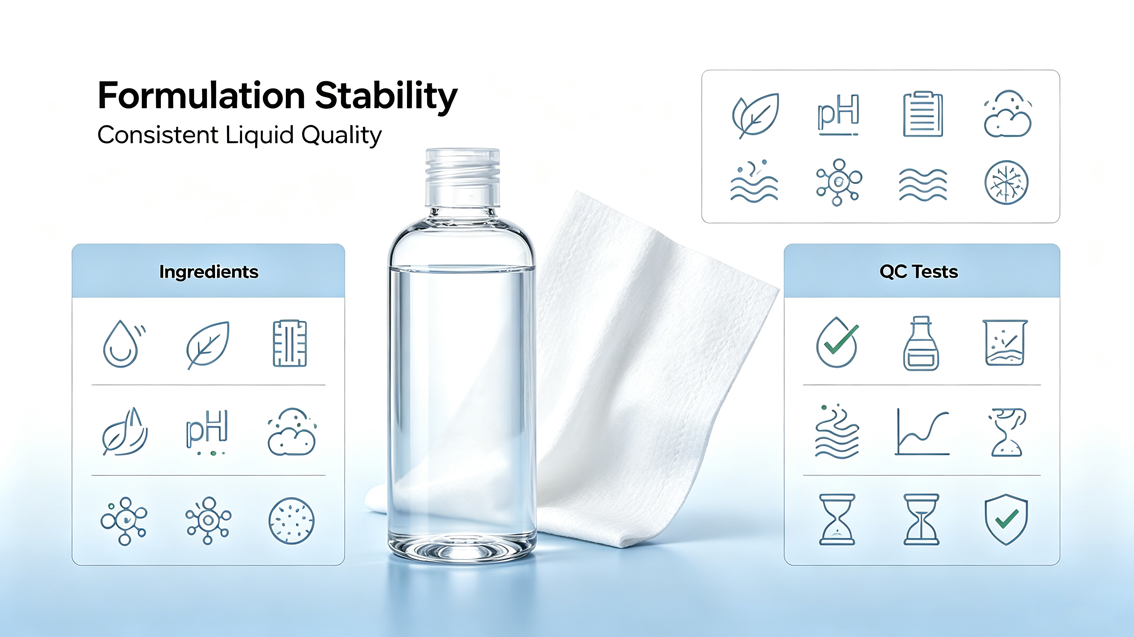 Formulation Stability
Consistent Liquid Quality

pH

Ingredients

pH

QC Tests